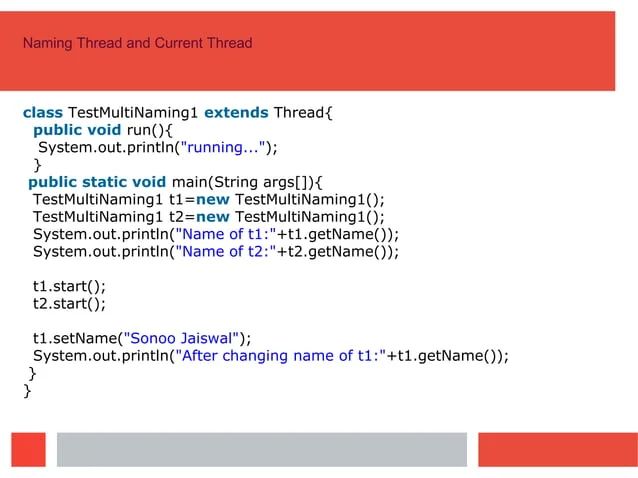 Naming Thread and Current Thread

class TestMultiNaming1 extends Thread{
 public void run(){
  System.out.println("running...");
 }
 public static void main(String args[]){
  TestMultiNaming1 t1=new TestMultiNaming1();
  TestMultiNaming1 t2=new TestMultiNaming1();
  System.out.println("Name of t1:"+t1.getName());
  System.out.println("Name of t2:"+t2.getName());

  t1.start();
  t2.start();

  t1.setName("Sonoo Jaiswal");
  System.out.println("After changing name of t1:"+t1.getName());
 }
}